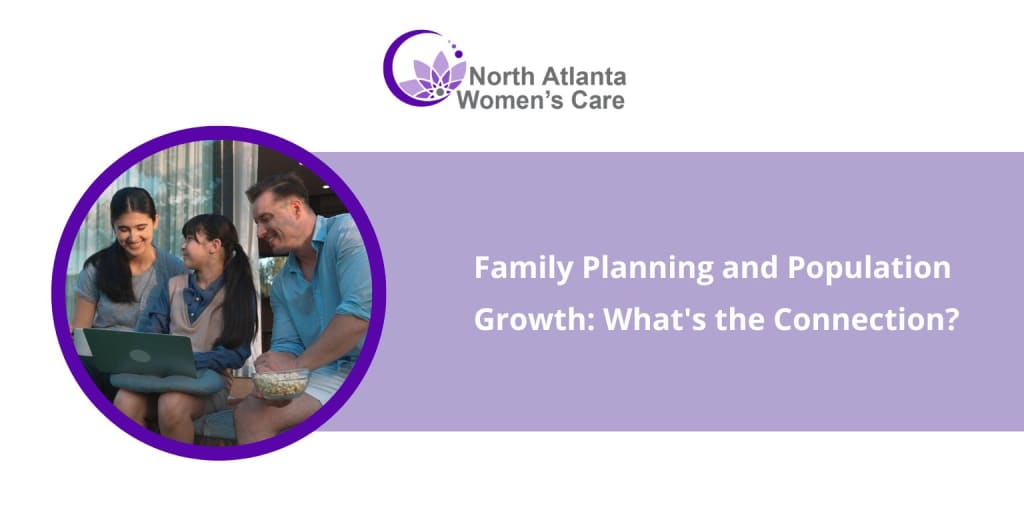 North Atlanta
Women's Care

Family Planning and Population Growth: What's the Connection?